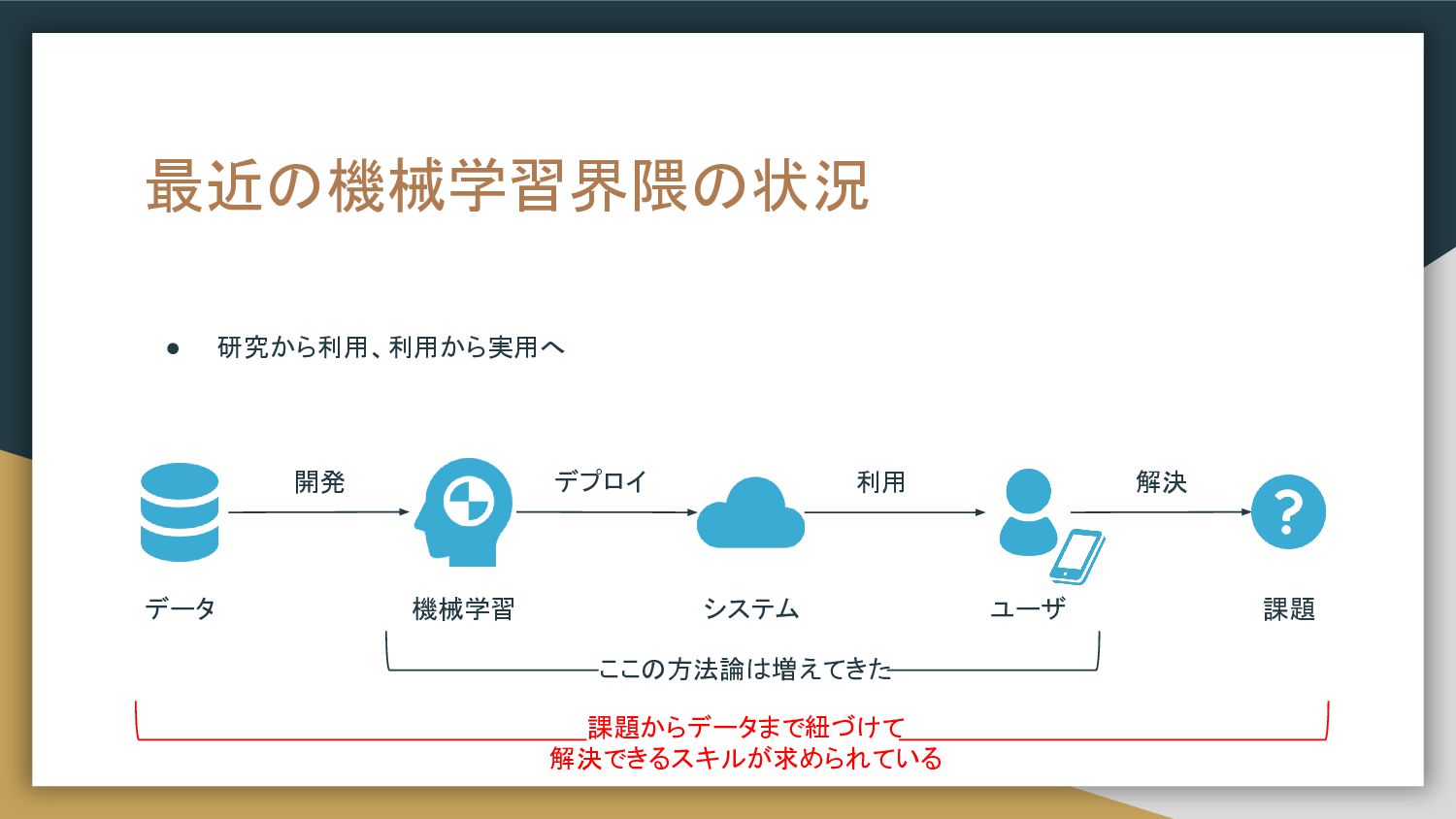 最近の機械学習界隈の状況

● 研究から利用、利用から実用へ

開発

デプロイ

利用

解決

データ

機械学習

システム

ユーザ

課題

ここの方法論は増えてきた

課題からデータまで紐づけて
解決できるスキルが求められている